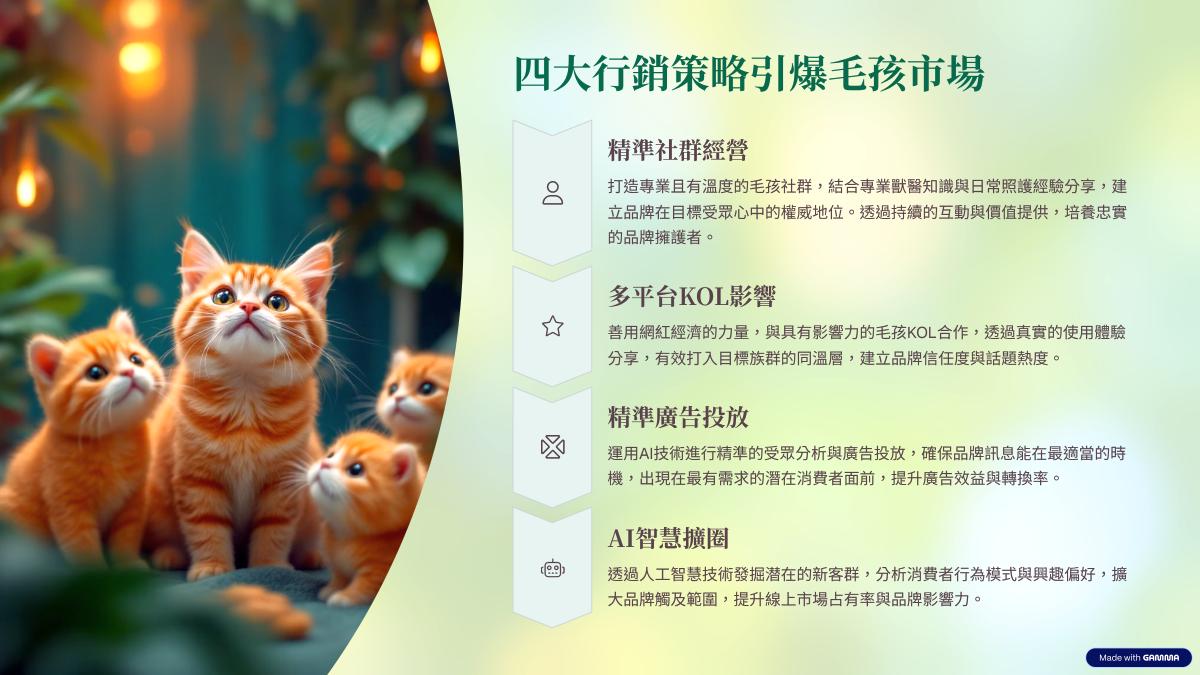 四大行銷策略引爆毛孩市場

精準社群經營

打造專業且有溫度的毛孩社群，結合專業獸醫知識與日常照護經驗分享，建立品牌在目標受眾心中的權威地位。透過持續的互動與價值提供，培養忠實的品牌擁護者。

多平台KOL影響

善用網紅經濟的力量，與具有影響力的毛孩KOL合作，透過真實的使用體驗分享，有效打入目標族群的同溫層，建立品牌信任度與話題熱度。

精準廣告投放

運用AI技術進行精準的受眾分析與廣告投放，確保品牌訊息能在最適當的時機，出現在最有需求的潛在消費者面前，提升廣告效益與轉換率。

AI智慧擴圈

透過人工智慧技術發掘潛在的新客群，分析消費者行為模式與興趣偏好，擴大品牌觸及範圍，提升線上市場占有率與品牌影響力。

Made with GAMMA